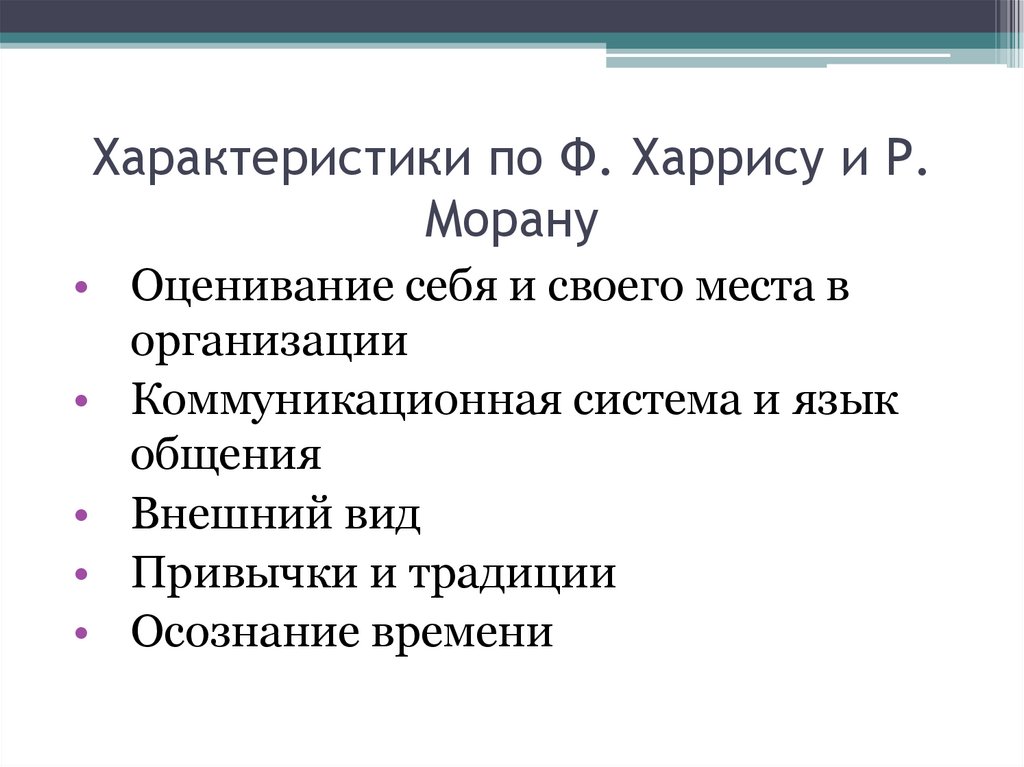 Характеристики по Ф. Харрису и Р. Морану

• Оценивание себя и своего места в организации
• Коммуникационная система и язык общения
• Внешний вид
• Привычки и традиции
• Осознание времени